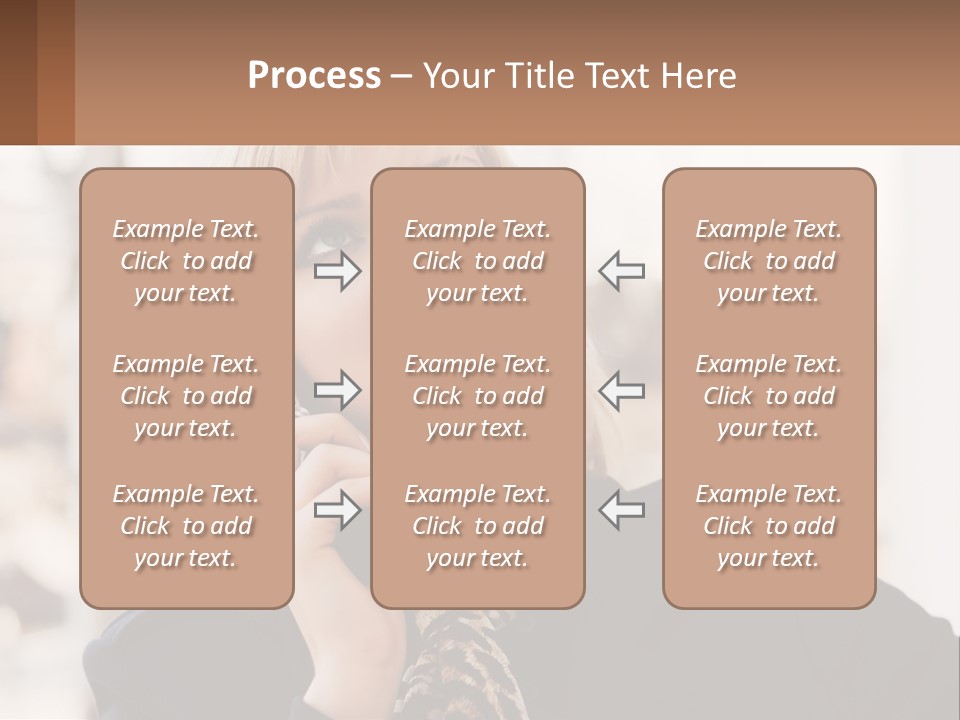 Process – Your Title Text Here

Example Text. Click to add your text.

Example Text. Click to add your text.

Example Text. Click to add your text.

Example Text. Click to add your text.

Example Text. Click to add your text.

Example Text. Click to add your text.

Example Text. Click to add your text.

Example Text. Click to add your text.

Example Text. Click to add your text.